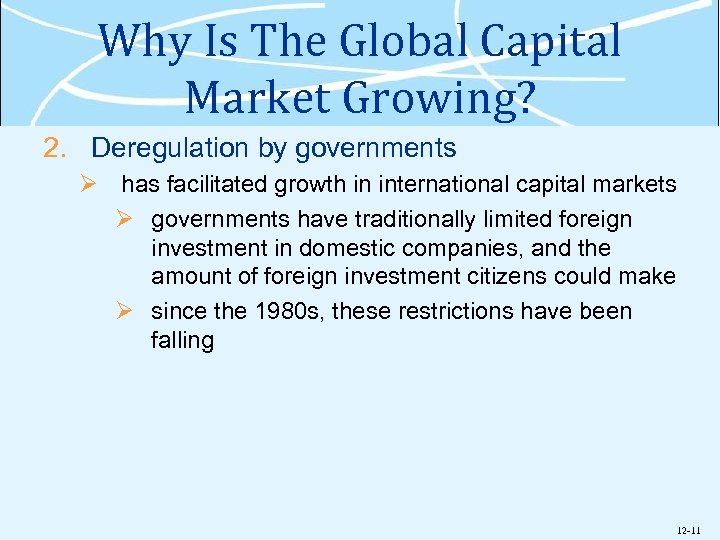 Why Is The Global Capital Market Growing?

2. Deregulation by governments

➢ has facilitated growth in international capital markets

➢ governments have traditionally limited foreign investment in domestic companies, and the amount of foreign investment citizens could make

➢ since the 1980s, these restrictions have been falling

12-11